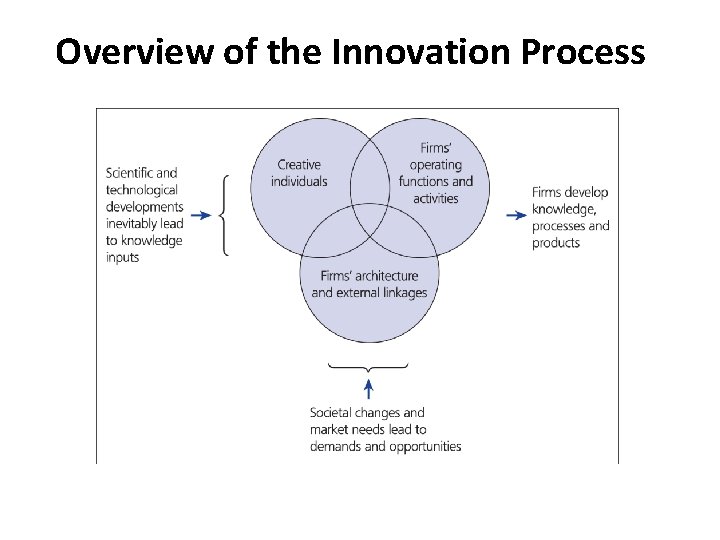 Overview of the Innovation Process

Scientific and technological developments inevitably lead to knowledge inputs

Creative individuals

Firms' operating functions and activities

Firms' architecture and external linkages

Firms develop knowledge, processes and products

Societal changes and market needs lead to demands and opportunities